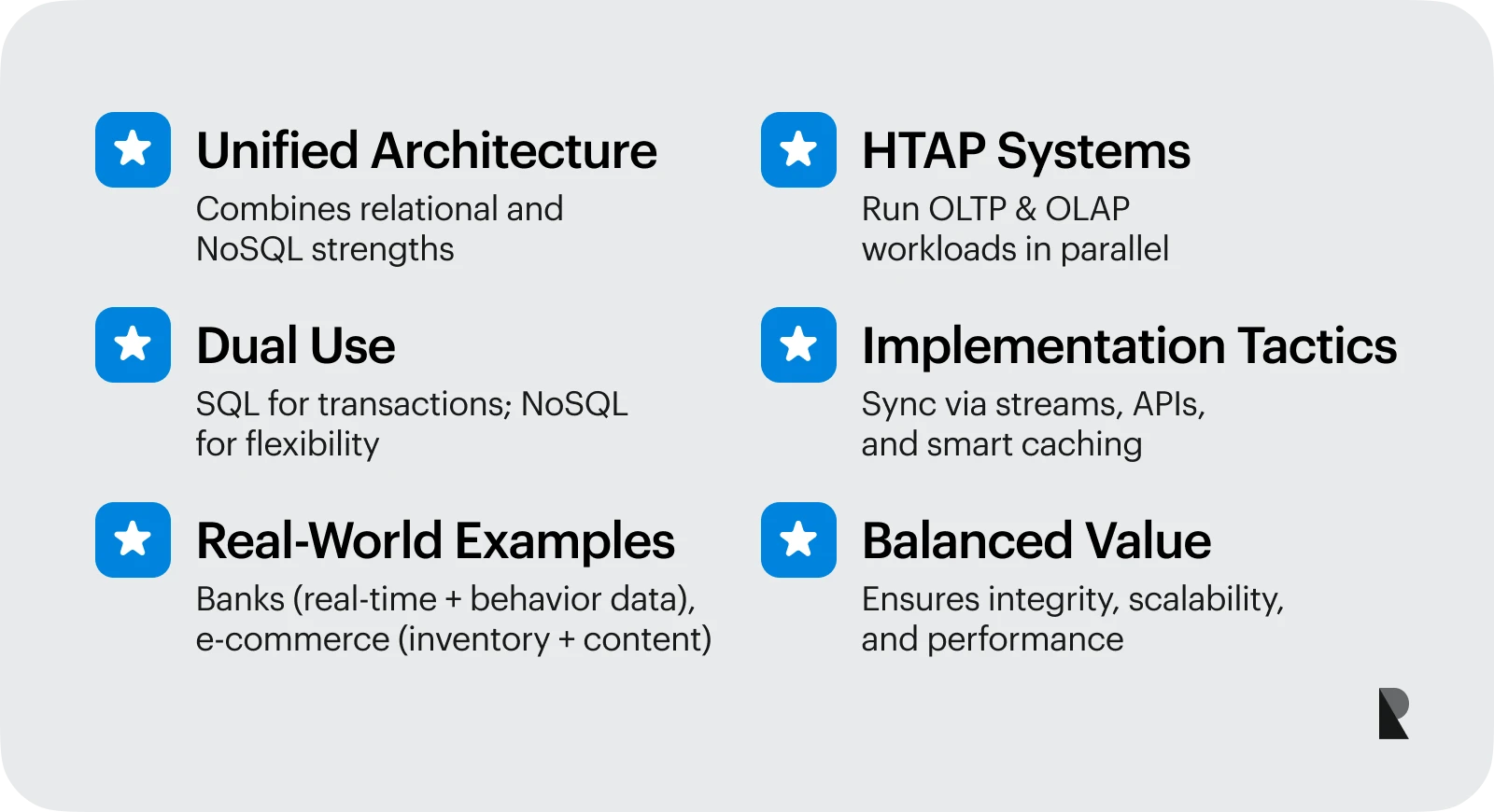 Unified Architecture

Combines relational and NoSQL strengths

Dual Use

SQL for transactions; NoSQL for flexibility

Real-World Examples

Banks (real-time + behavior data), e-commerce (inventory + content)

HTAP Systems

Run OLTP & OLAP workloads in parallel

Implementation Tactics

Sync via streams, APIs, and smart caching

Balanced Value

Ensures integrity, scalability, and performance